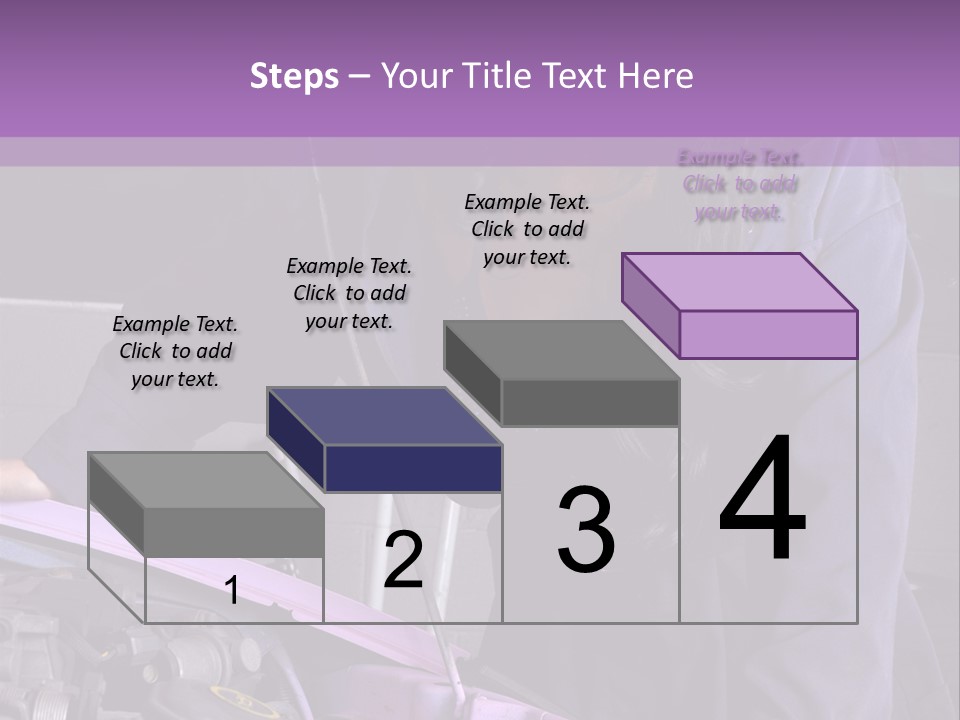 Steps – Your Title Text Here

Example Text. Click to add your text.

Example Text. Click to add your text.

Example Text. Click to add your text.

Example Text. Click to add your text.

1

2

3

4